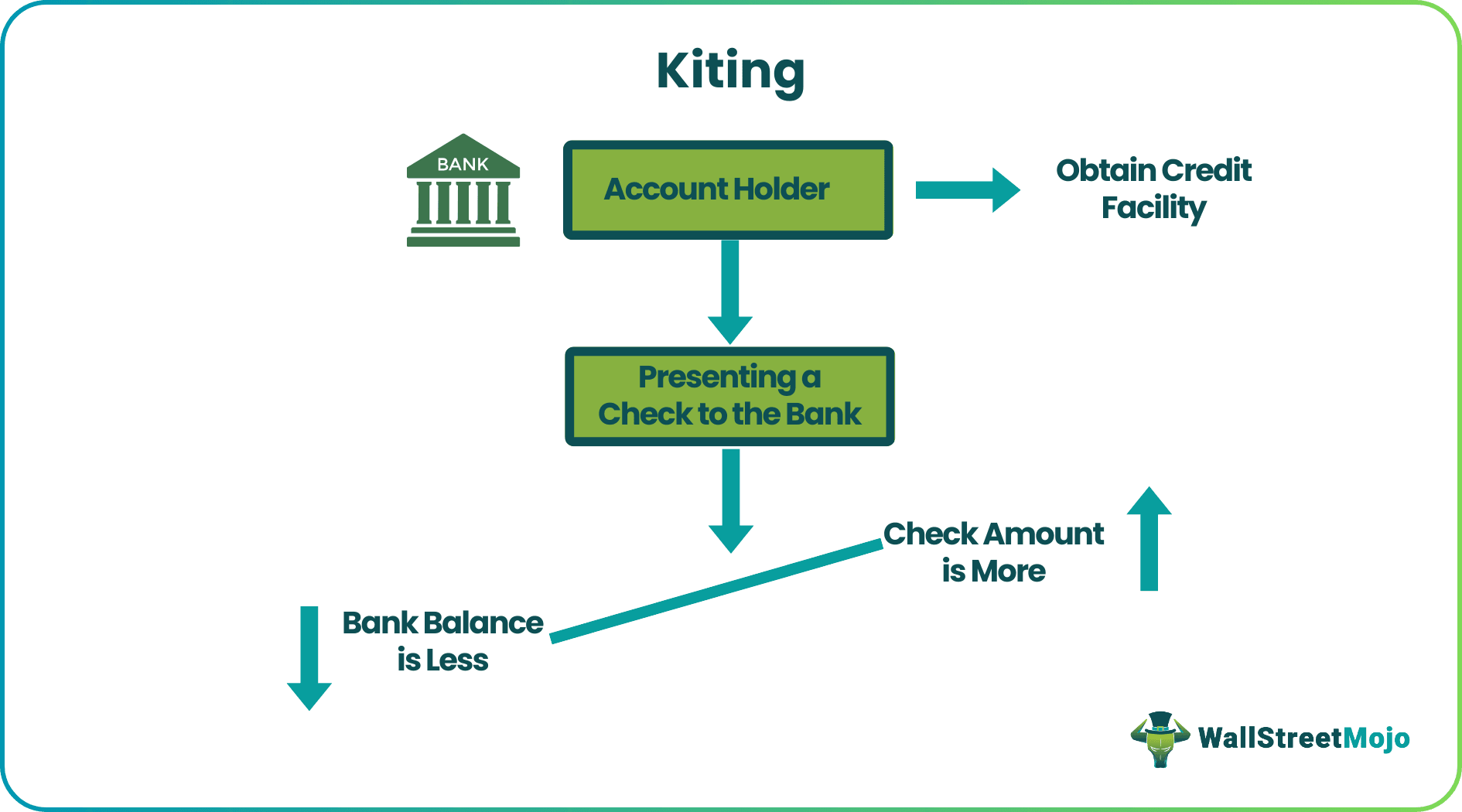 Kiting

BANK

Account Holder

Obtain Credit Facility

Presenting a Check to the Bank

Check Amount is More

Bank Balance is Less

WallStreetMojo